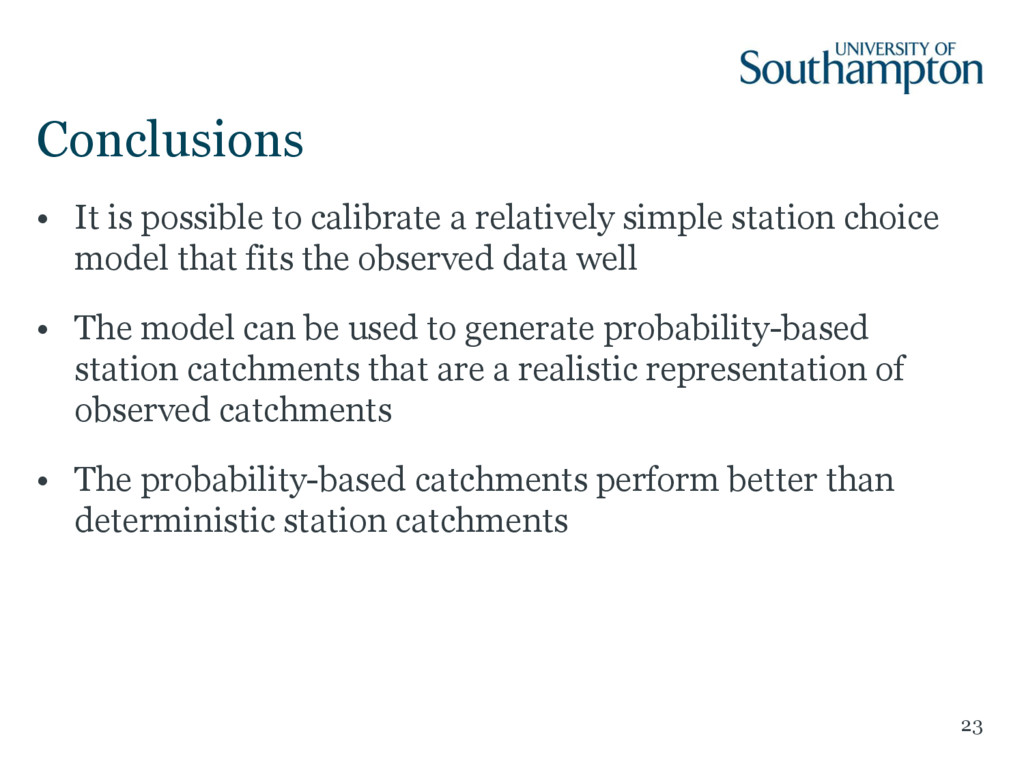 UNIVERSITY OF
Southampton

Conclusions

• It is possible to calibrate a relatively simple station choice model that fits the observed data well

• The model can be used to generate probability-based station catchments that are a realistic representation of observed catchments

• The probability-based catchments perform better than deterministic station catchments

23